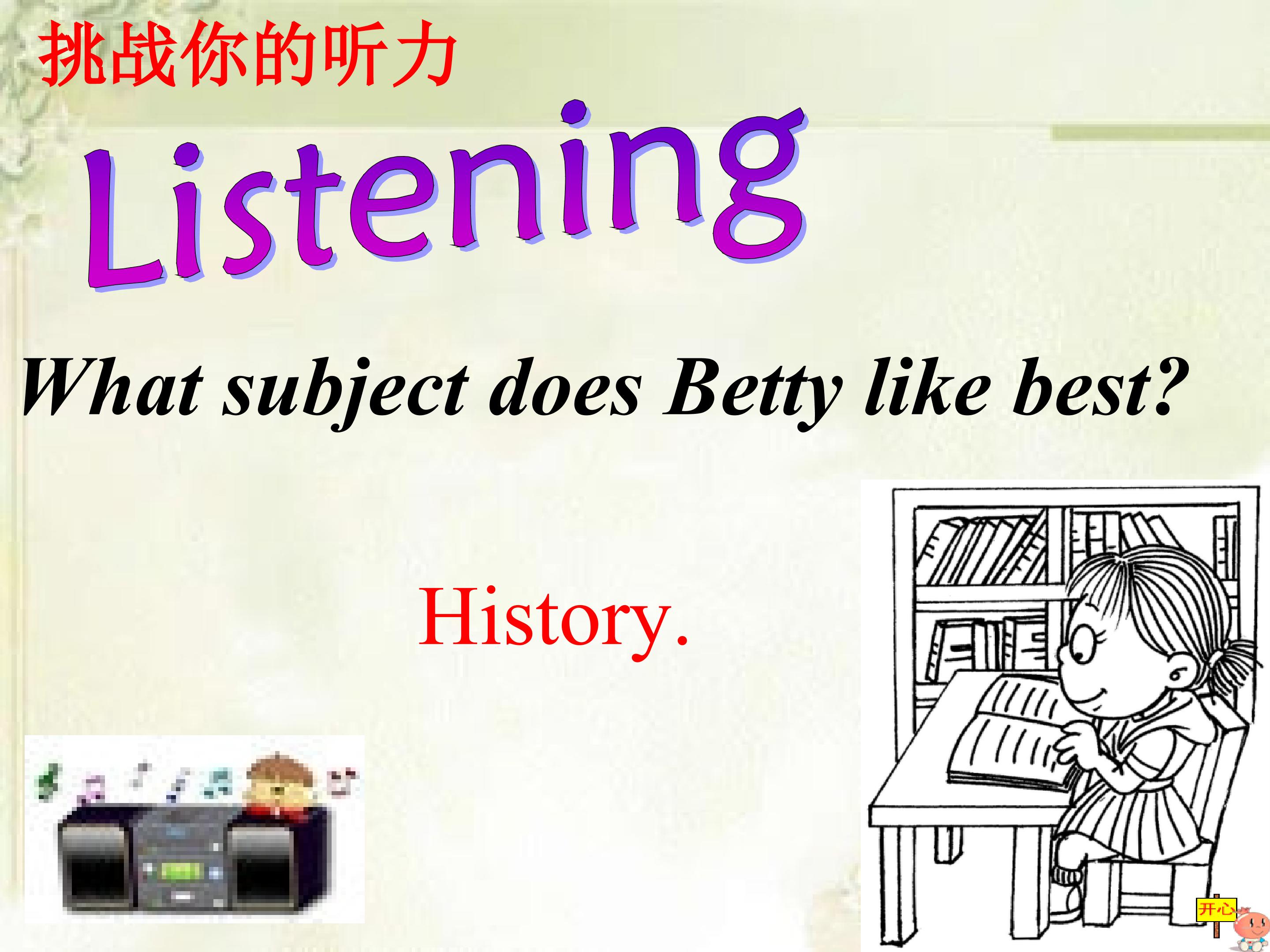 挑战你的听力

Listening

What subject does Betty like best?

History.

开心